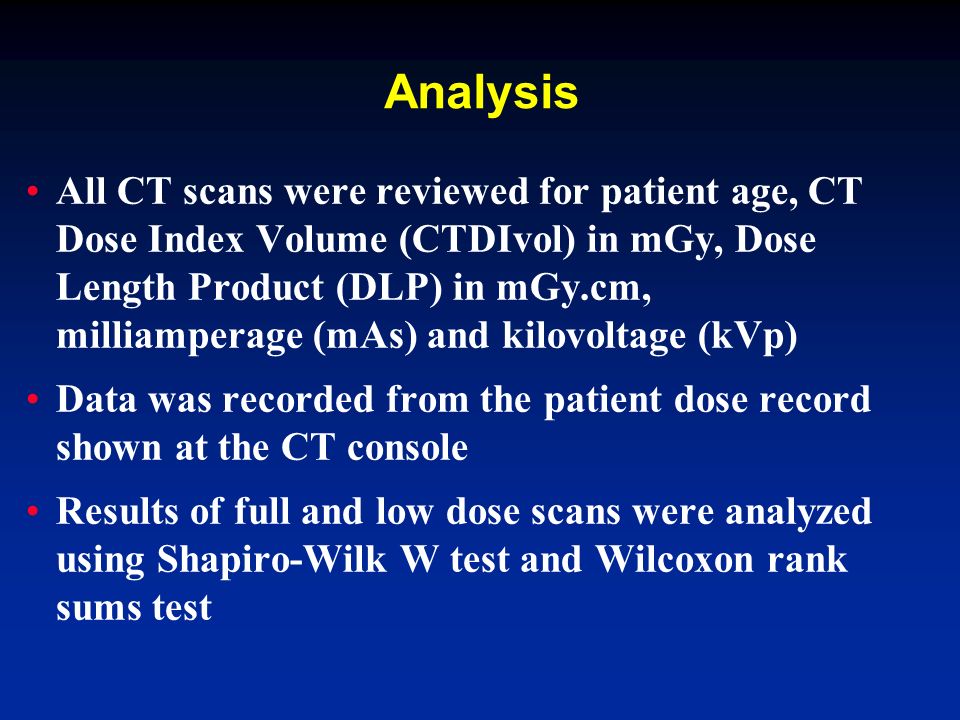 Analysis

• All CT scans were reviewed for patient age, CT Dose Index Volume (CTDIvol) in mGy, Dose Length Product (DLP) in mGy.cm, milliamperage (mAs) and kilovoltage (kVp)

• Data was recorded from the patient dose record shown at the CT console

• Results of full and low dose scans were analyzed using Shapiro-Wilk W test and Wilcoxon rank sums test